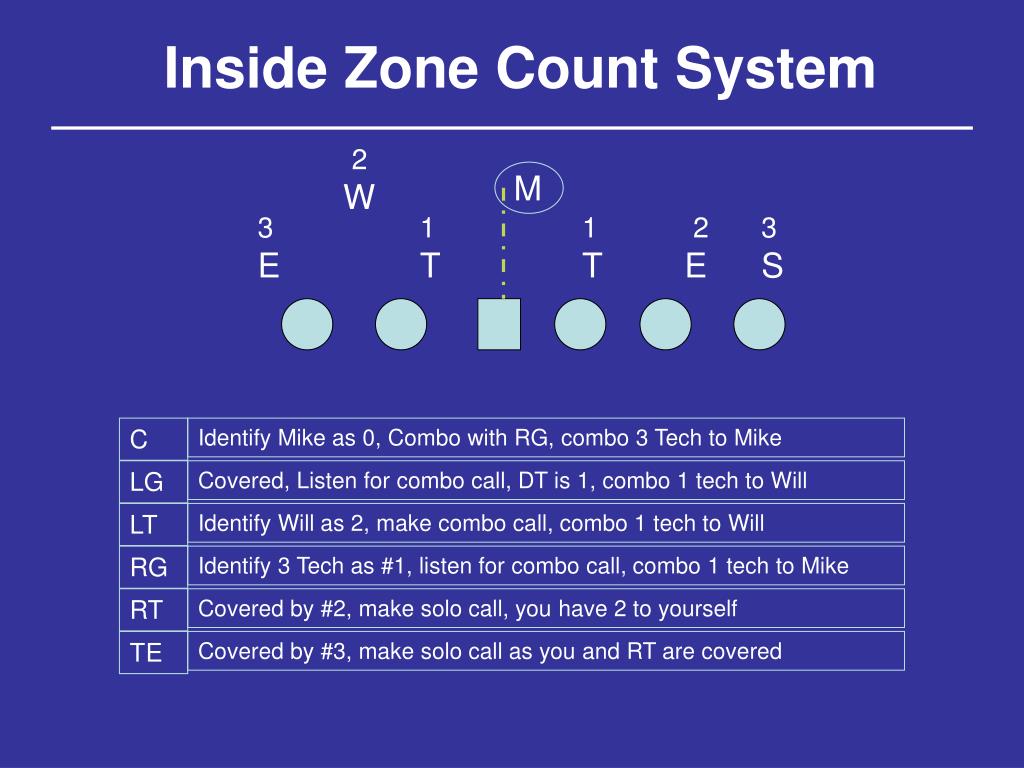 Inside Zone Count System

2
W

M

3
E

1
T

1
T

2
E

3
S

| C | Identify Mike as 0, Combo with RG, combo 3 Tech to Mike |
|---|---|
| LG | Covered, Listen for combo call, DT is 1, combo 1 tech to Will |
| LT | Identify Will as 2, make combo call, combo 1 tech to Will |
| RG | Identify 3 Tech as #1, listen for combo call, combo 1 tech to Mike |
| RT | Covered by #2, make solo call, you have 2 to yourself |
| TE | Covered by #3, make solo call as you and RT are covered |